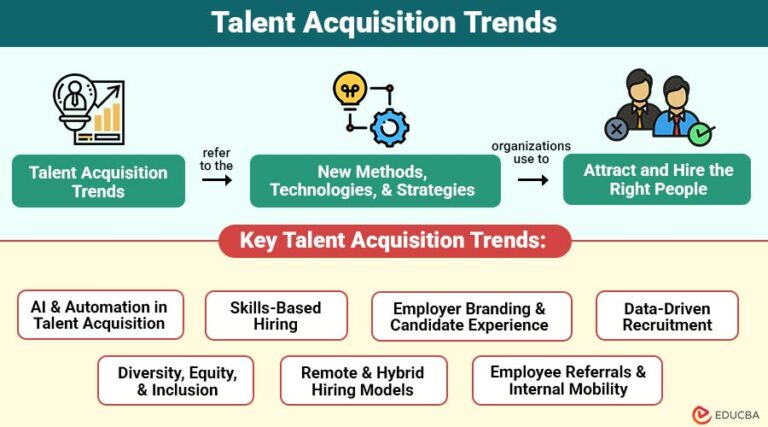 Talent Acquisition Trends

Talent Acquisition Trends

refer to the

New Methods, Technologies, & Strategies

organizations use to

Attract and Hire the Right People

Key Talent Acquisition Trends:

AI & Automation in Talent Acquisition

Skills-Based Hiring

Employer Branding & Candidate Experience

Data-Driven Recruitment

Diversity, Equity, & Inclusion

Remote & Hybrid Hiring Models

Employee Referrals & Internal Mobility

EDUCBA